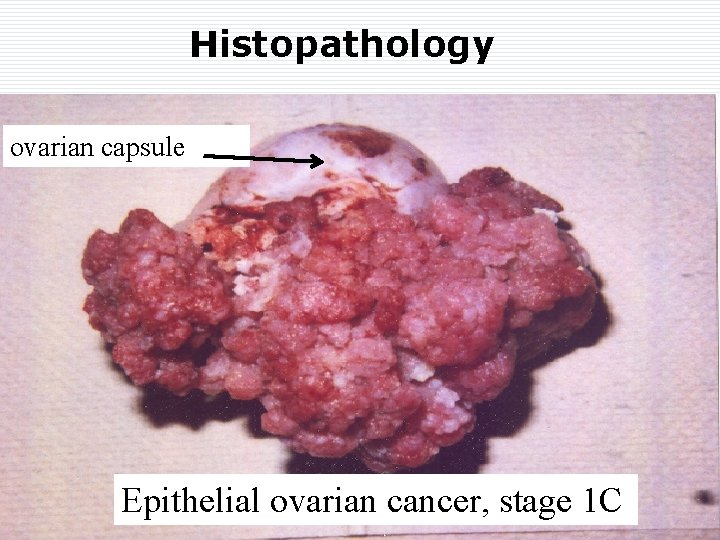 Histopathology

ovarian capsule

Epithelial ovarian cancer, stage 1C